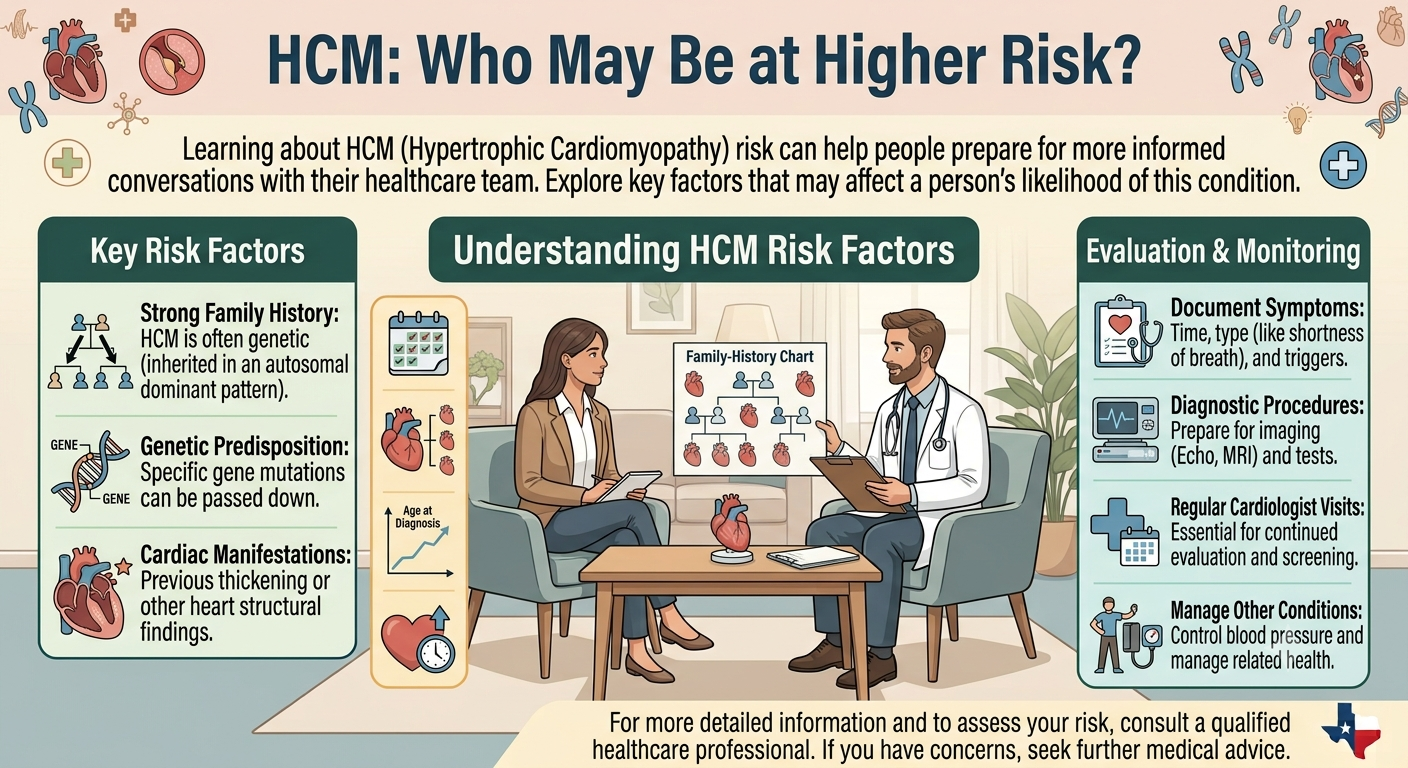 HCM: Who May Be at Higher Risk?

Learning about HCM (Hypertrophic Cardiomyopathy) risk can help people prepare for more informed conversations with their healthcare team. Explore key factors that may affect a person's likelihood of this condition.

Key Risk Factors

Strong Family History: HCM is often genetic (inherited in an autosomal dominant pattern).

GENE
GENE
Genetic Predisposition: Specific gene mutations can be passed down.

Cardiac Manifestations: Previous thickening or other heart structural findings.

Understanding HCM Risk Factors

Age at Diagnosis

Family-History Chart

Evaluation & Monitoring

Document Symptoms: Time, type (like shortness of breath), and triggers.

Diagnostic Procedures: Prepare for imaging (Echo, MRI) and tests.

Regular Cardiologist Visits: Essential for continued evaluation and screening.

Manage Other Conditions: Control blood pressure and manage related health.

For more detailed information and to assess your risk, consult a qualified healthcare professional. If you have concerns, seek further medical advice.